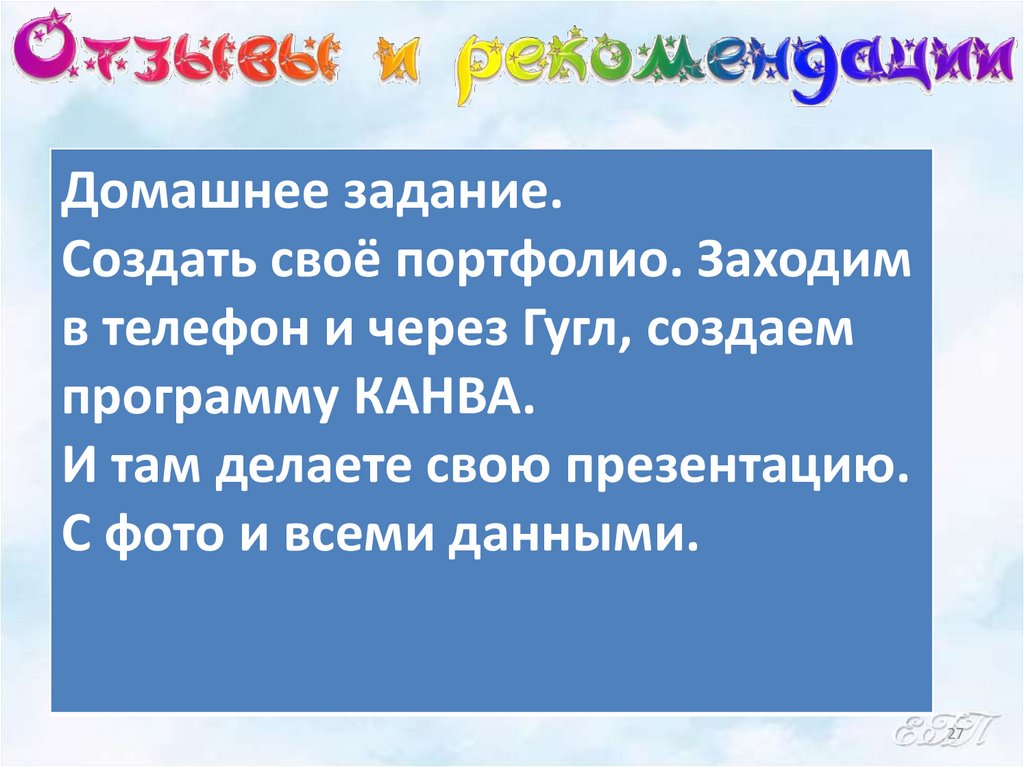 Отзывы и рекомендации

Домашнее задание.
Создать своё портфолио. Заходим в телефон и через Гугл, создаем программу КАНВА.
И там делаете свою презентацию.
С фото и всеми данными.

27